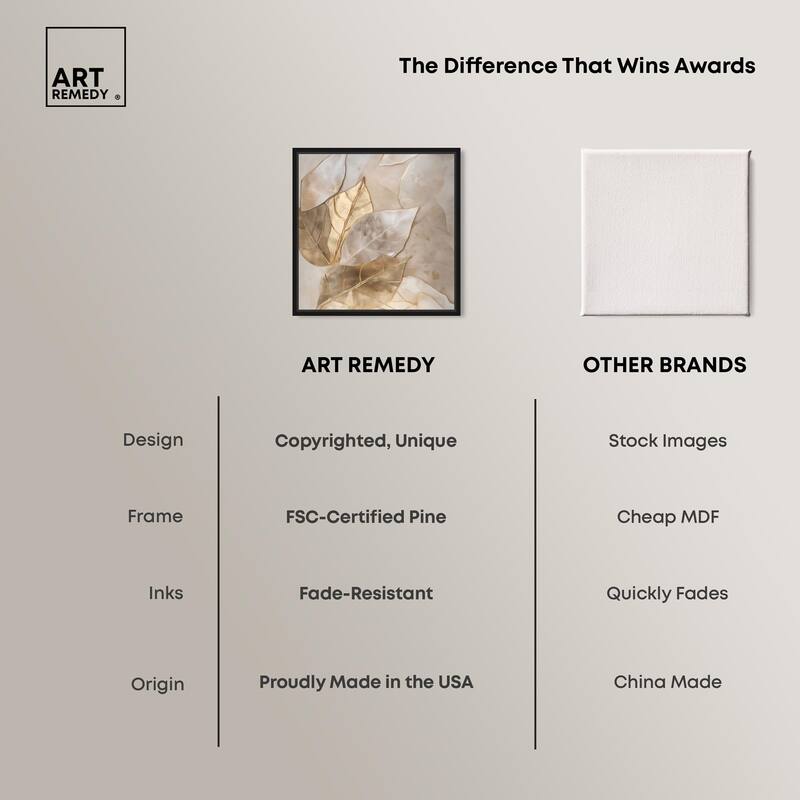 ART REMEDY ®

The Difference That Wins Awards

| | ART REMEDY | OTHER BRANDS |
|---|---|---|
| Design | Copyrighted, Unique | Stock Images |
| Frame | FSC-Certified Pine | Cheap MDF |
| Inks | Fade-Resistant | Quickly Fades |
| Origin | Proudly Made in the USA | China Made |